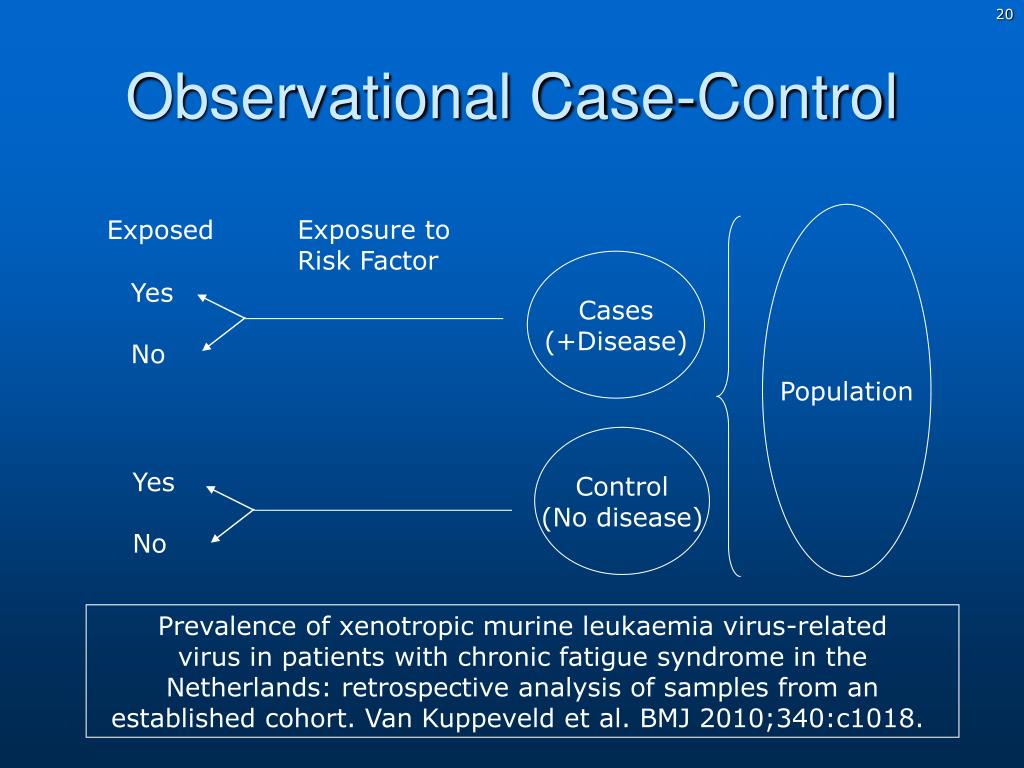 20

Observational Case-Control

Exposed

Exposure to Risk Factor

Yes

No

Cases (+Disease)

Population

Yes

No

Control (No disease)

Prevalence of xenotropic murine leukaemia virus-related virus in patients with chronic fatigue syndrome in the Netherlands: retrospective analysis of samples from an established cohort. Van Kuppeveld et al. BMJ 2010;340:c1018.